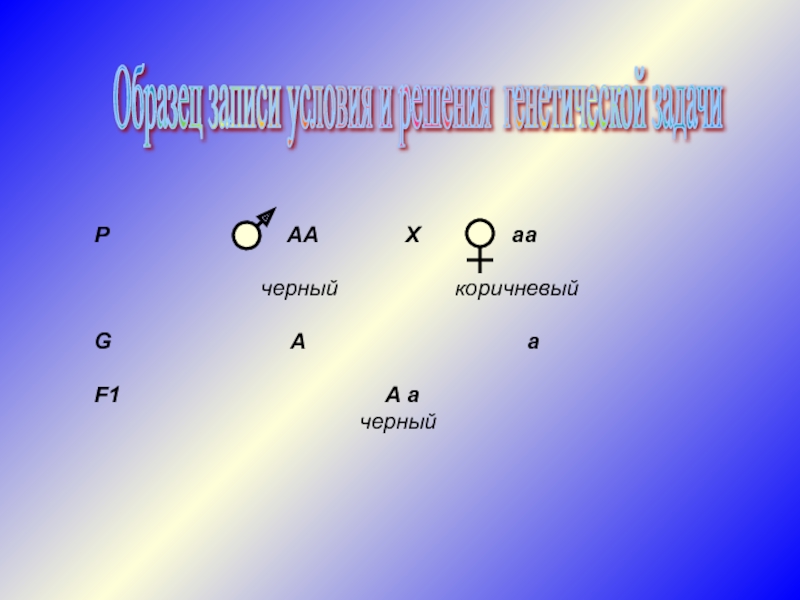 Образец записи условия и решения генетической задачи

P ♂ AA X ♀ aa

черный коричневый

G A a

F1 A a

черный